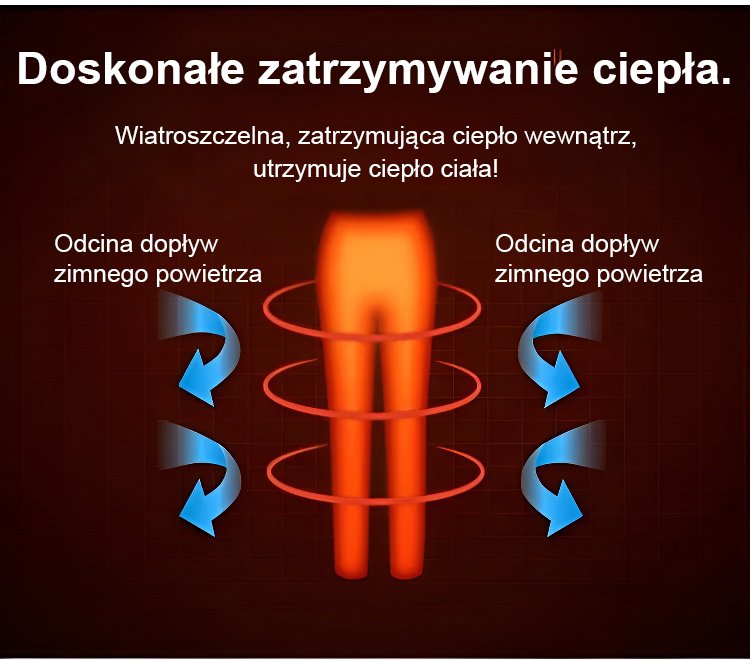 Doskonałe zatrzymywanie ciepła.

Wiatroszczelna, zatrzymująca ciepło wewnątrz, utrzymuje ciepło ciała!

Odcina dopływ zimnego powietrza

Odcina dopływ zimnego powietrza